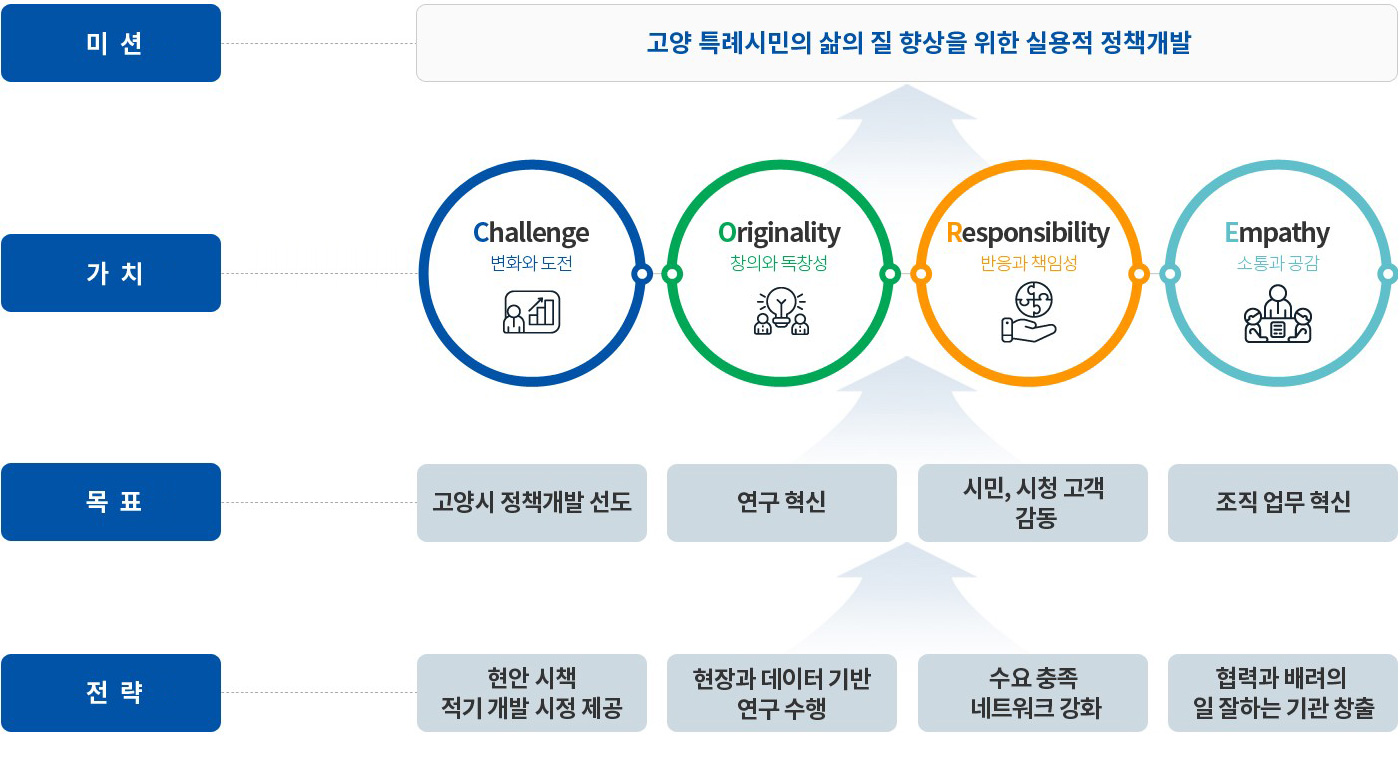 미 션

고양 특례시민의 삶의 질 향상을 위한 실용적 정책개발

가 치

Challenge
변화와 도전

Originality
창의와 독창성

Responsibility
반응과 책임성

Empathy
소통과 공감

목 표

고양시 정책개발 선도

연구 혁신

시민, 시청 고객 감동

조직 업무 혁신

전 략

현안 시책 적기 개발 시정 제공

현장과 데이터 기반 연구 수행

수요 충족 네트워크 강화

협력과 배려의 일 잘하는 기관 창출